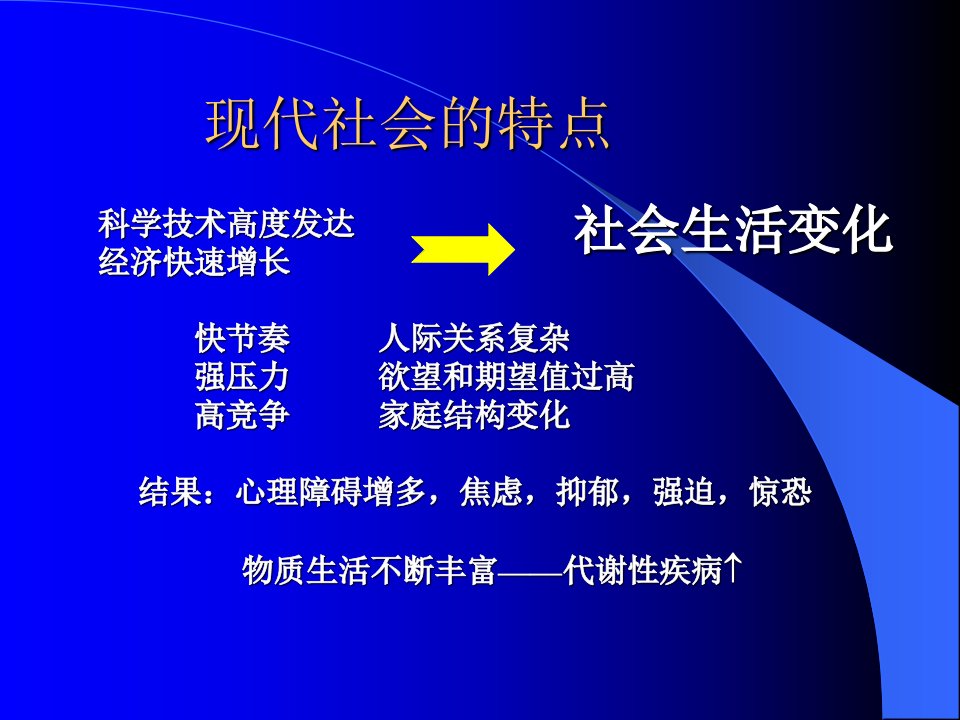 现代社会的特点

科学技术高度发达
经济快速增长

社会生活变化

快节奏　人际关系复杂
强压力　欲望和期望值过高
高竞争　家庭结构变化

结果：心理障碍增多，焦虑，抑郁，强迫，惊恐

物质生活不断丰富——代谢性疾病↑